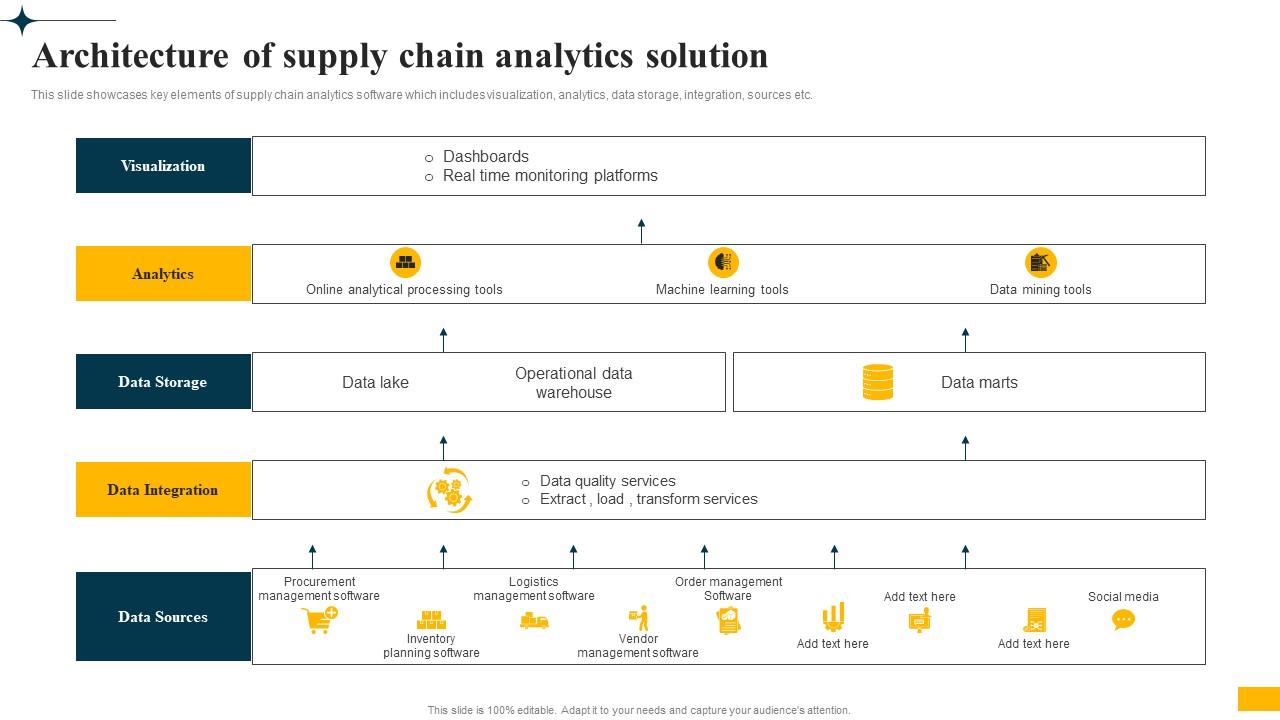 Architecture of supply chain analytics solution

This slide showcases key elements of supply chain analytics software which includes visualization, analytics, data storage, integration, sources etc.

Visualization

o Dashboards
o Real time monitoring platforms

Analytics

Online analytical processing tools

Machine learning tools

Data mining tools

Data Storage

Data lake

Operational data warehouse

Data marts

Data Integration

o Data quality services
o Extract , load , transform services

Data Sources

Procurement management software

Inventory planning software

Logistics management software

Vendor management software

Order management Software

Add text here

Add text here

Add text here

Social media

This slide is 100% editable. Adapt it to your needs and capture your audience's attention.